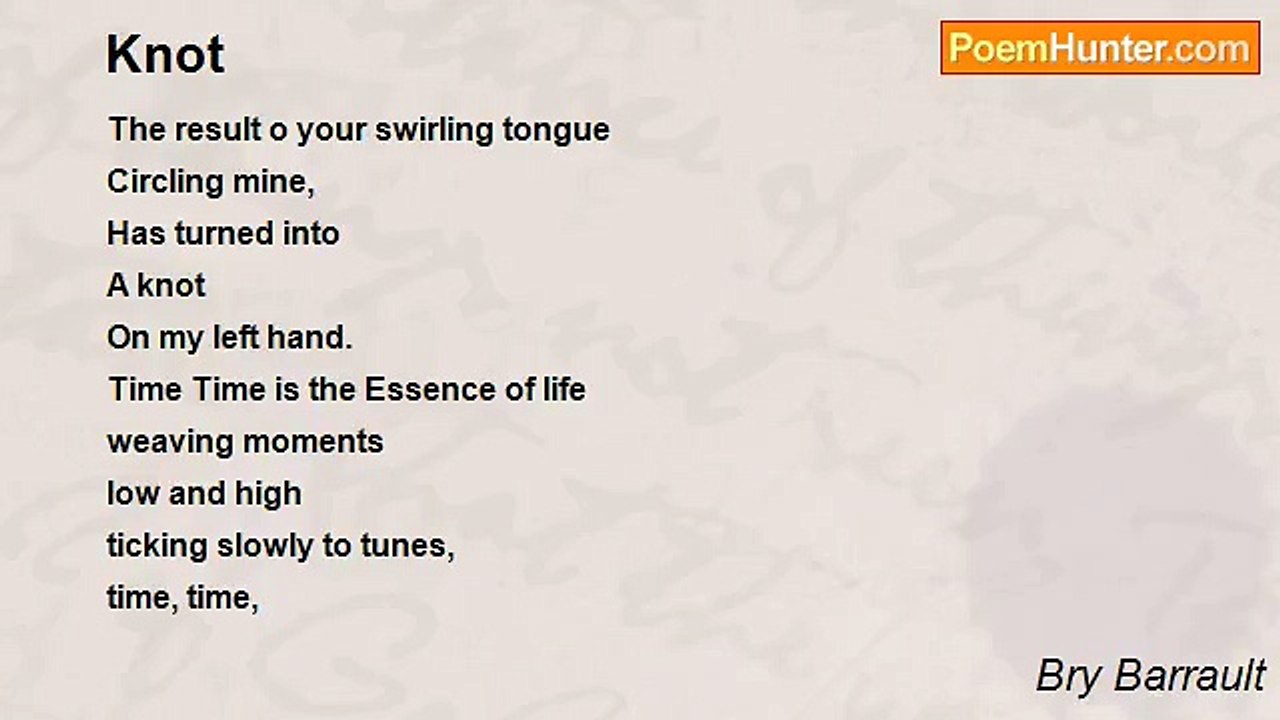 Knot

PoemHunter.com

The result o your swirling tongue
Circling mine,
Has turned into
A knot
On my left hand.
Time Time is the Essence of life
weaving moments
low and high
ticking slowly to tunes,
time, time,

Bry Barrault